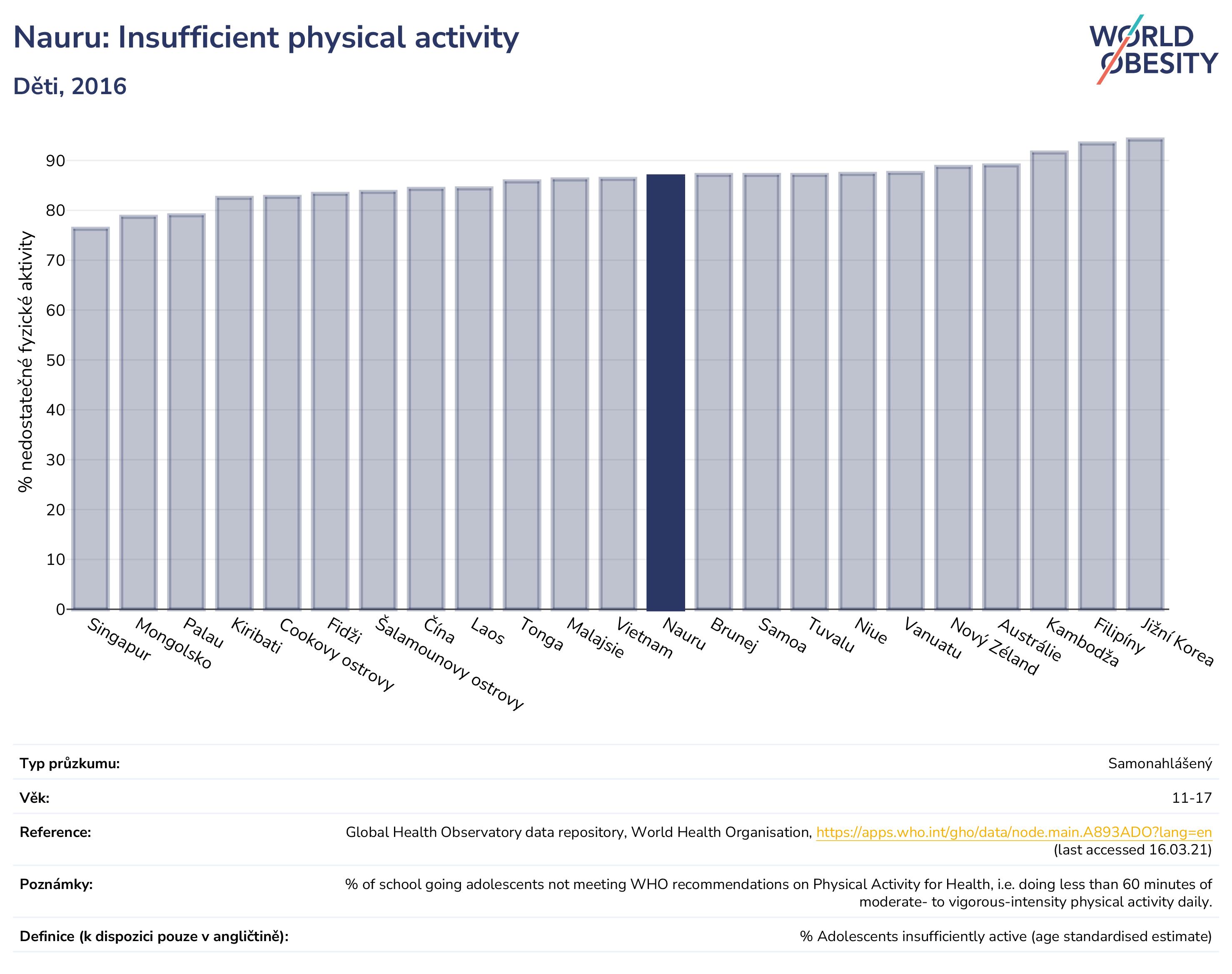 Nauru: Insufficient physical activity

Děti, 2016

WORLD OBESITY

% nedostatečné fyzické aktivity

90
80
70
60
50
40
30
20
10
0

Singapur
Mongolsko
Palau
Kiribati
Cookovy ostrovy
Fidži
Šalamounovy ostrovy
Čína
Laos
Tonga
Malajsie
Vietnam
Nauru
Brunej
Samoa
Tuvalu
Niue
Vanuatu
Nový Zéland
Austrálie
Kambodža
Filipíny
Jižní Korea

| | |
|---|---|
| Typ průzkumu: | Samonahlášený |
| Věk: | 11-17 |
| Reference: | Global Health Observatory data repository, World Health Organisation, https://apps.who.int/gho/data/node.main.A893ADO?lang=en (last accessed 16.03.21) |
| Poznámky: | % of school going adolescents not meeting WHO recommendations on Physical Activity for Health, i.e. doing less than 60 minutes of moderate- to vigorous-intensity physical activity daily. |
| Definice (k dispozici pouze v angličtině): | % Adolescents insufficiently active (age standardised estimate) |